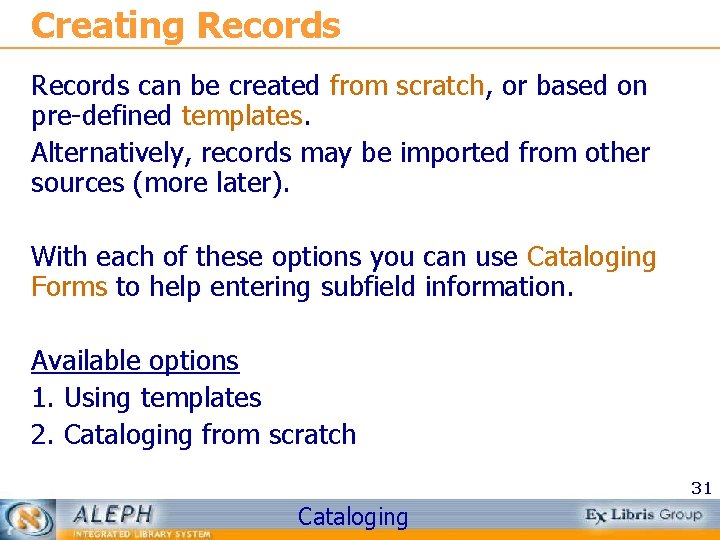 Creating Records

Records can be created from scratch, or based on pre-defined templates.

Alternatively, records may be imported from other sources (more later).

With each of these options you can use Cataloging Forms to help entering subfield information.

Available options
1. Using templates
2. Cataloging from scratch

31

ALEPH
INTEGRATED LIBRARY SYSTEM

Cataloging

Ex Libris Group